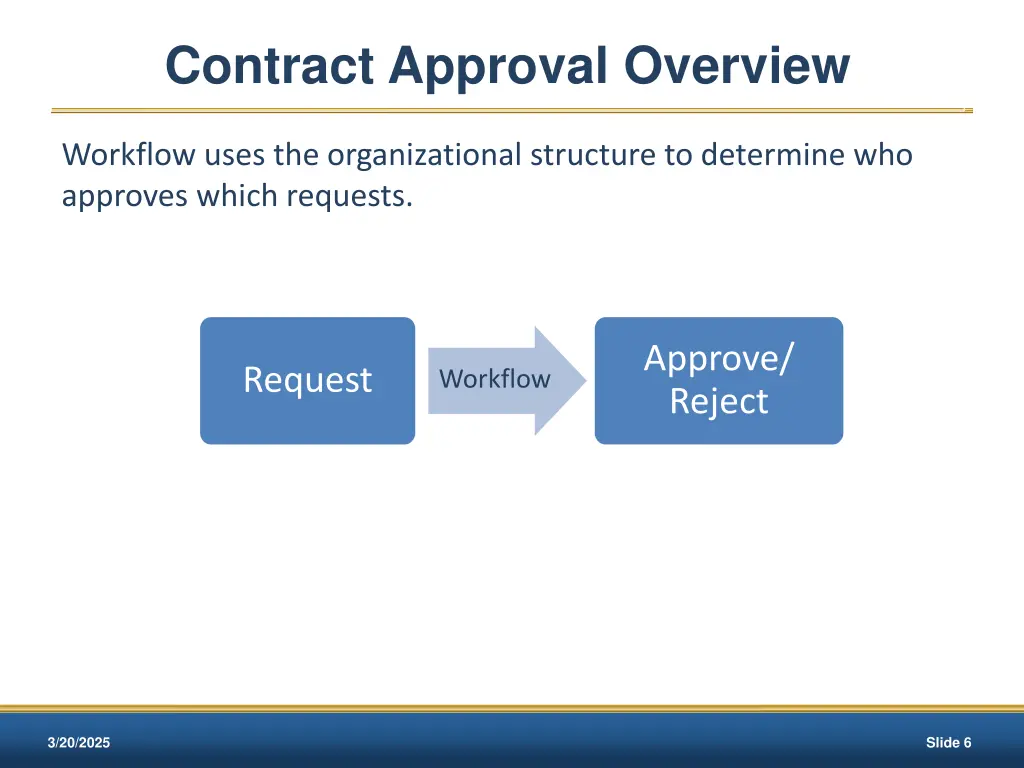 Contract Approval Overview

Workflow uses the organizational structure to determine who approves which requests.

Request

Workflow

Approve/
Reject

3/20/2025

Slide 6